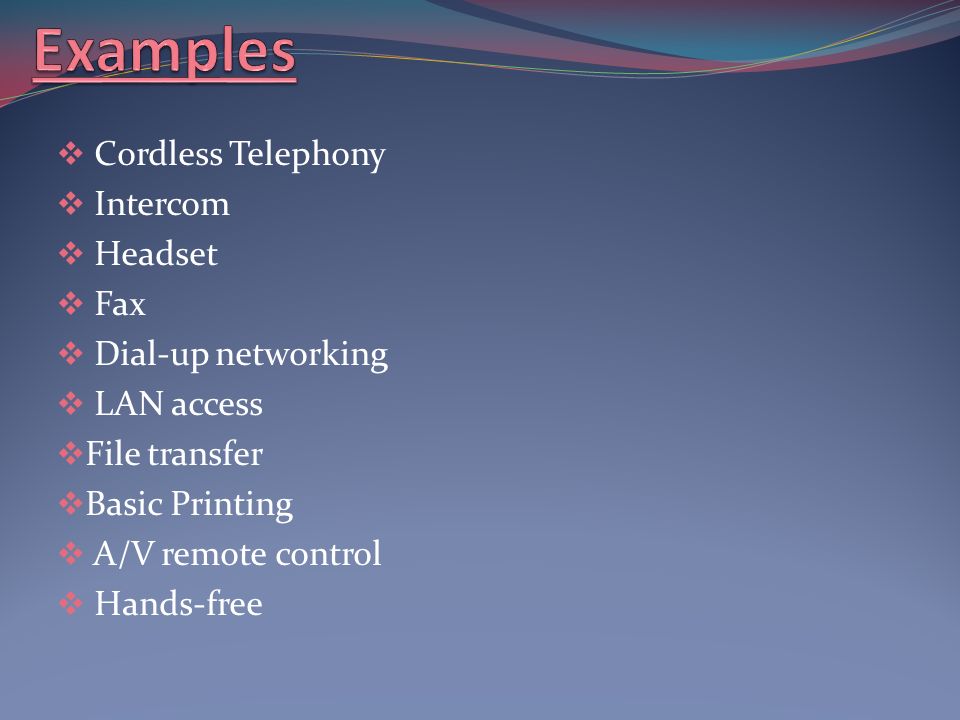 Examples

❖ Cordless Telephony
❖ Intercom
❖ Headset
❖ Fax
❖ Dial-up networking
❖ LAN access
❖File transfer
❖Basic Printing
❖ A/V remote control
❖ Hands-free